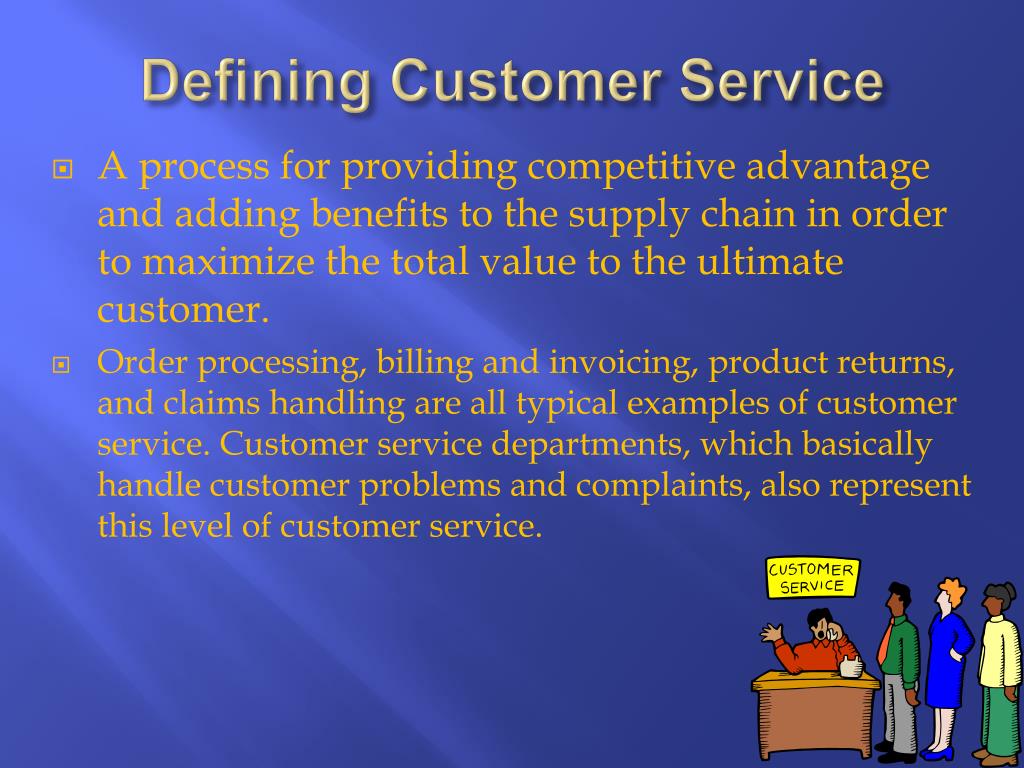 Defining Customer Service

A process for providing competitive advantage and adding benefits to the supply chain in order to maximize the total value to the ultimate customer.

Order processing, billing and invoicing, product returns, and claims handling are all typical examples of customer service. Customer service departments, which basically handle customer problems and complaints, also represent this level of customer service.

CUSTOMER SERVICE